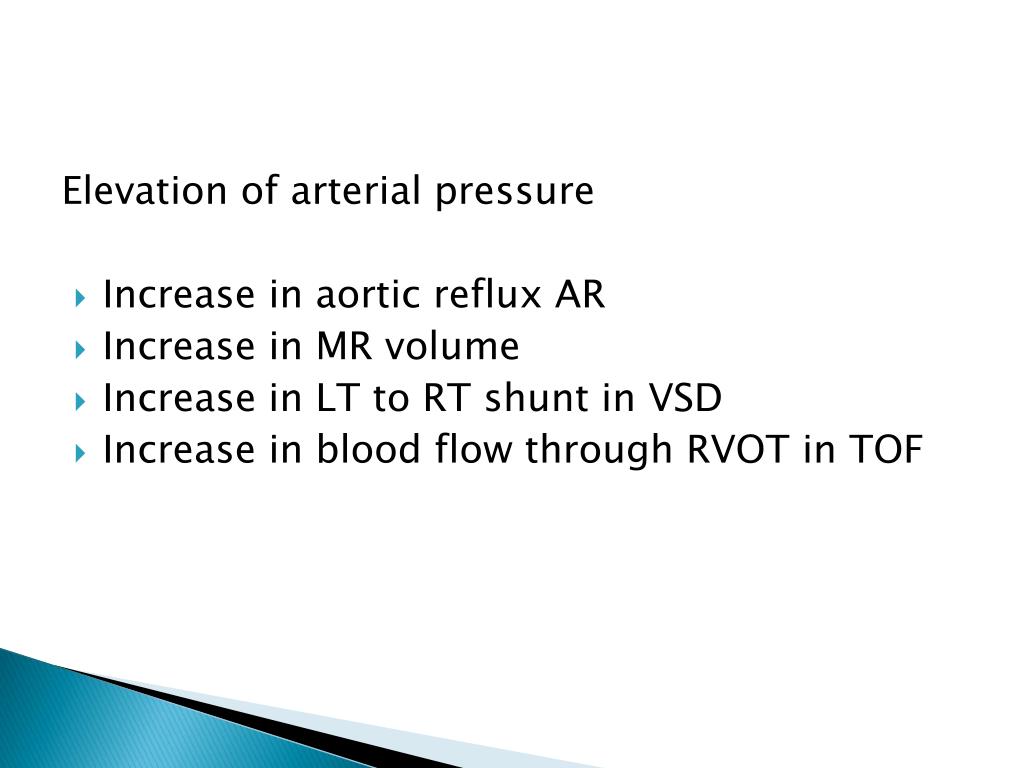 Elevation of arterial pressure

- Increase in aortic reflux AR
- Increase in MR volume
- Increase in LT to RT shunt in VSD
- Increase in blood flow through RVOT in TOF